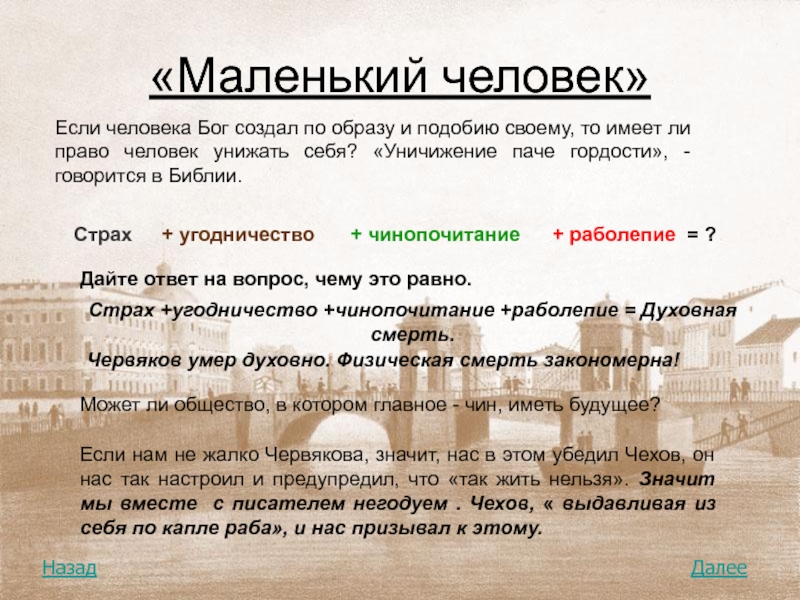 «Маленький человек»

Если человека Бог создал по образу и подобию своему, то имеет ли право человек унижать себя? «Уничижение паче гордости», - говорится в Библии.

Страх + угодничество + чинопочитание + раболепие = ?

Дайте ответ на вопрос, чему это равно.

Страх +угодничество +чинопочитание +раболепие = Духовная смерть.

Червяков умер духовно. Физическая смерть закономерна!

Может ли общество, в котором главное - чин, иметь будущее?

Если нам не жалко Червякова, значит, нас в этом убедил Чехов, он нас так настроил и предупредил, что «так жить нельзя». Значит мы вместе с писателем негодуем . Чехов, « выдавливая из себя по капле раба», и нас призывал к этому.

Назад

Далее